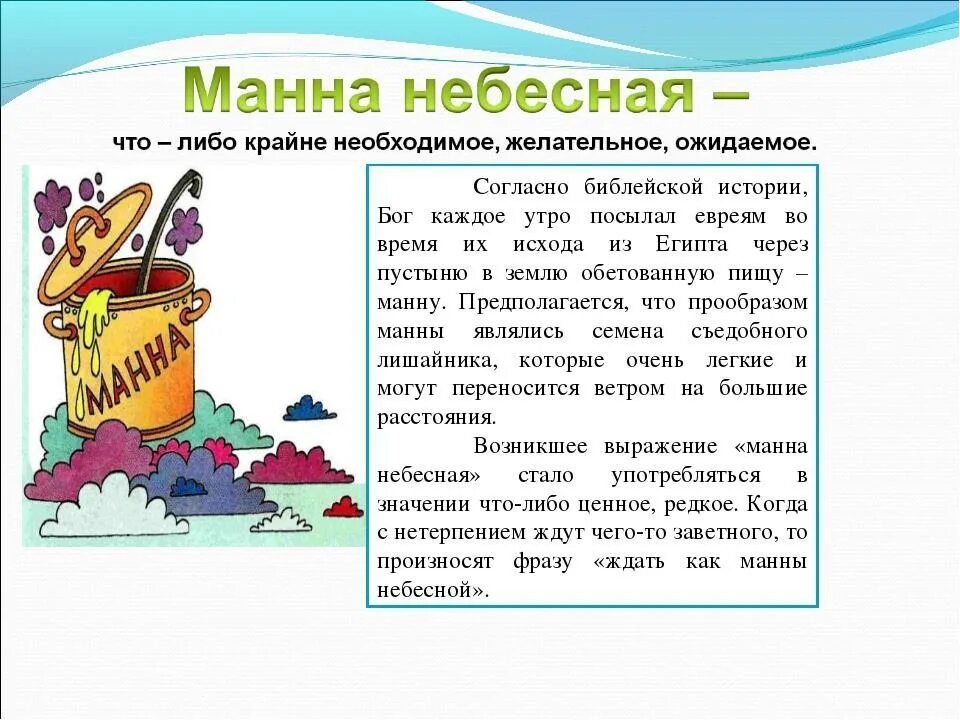 Манна небесная –

что – либо крайне необходимое, желательное, ожидаемое.

МАННА

Согласно библейской истории, Бог каждое утро посылал евреям во время их исхода из Египта через пустыню в землю обетованную пищу – манну. Предполагается, что прообразом манны являлись семена съедобного лишайника, которые очень легкие и могут переносится ветром на большие расстояния.

Возникшее выражение «манна небесная» стало употребляться в значении что-либо ценное, редкое. Когда с нетерпением ждут чего-то заветного, то произносят фразу «ждать как манны небесной».